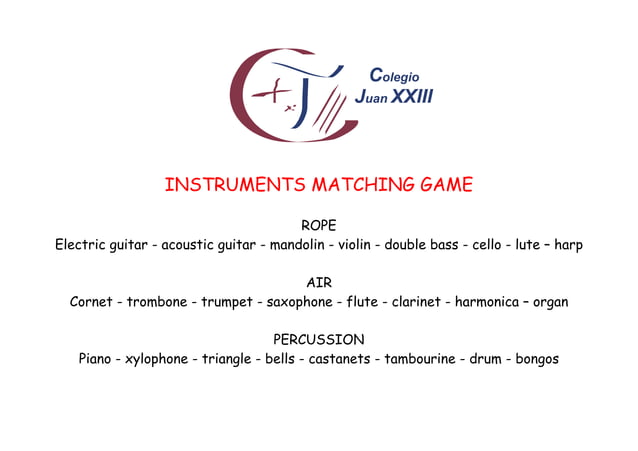 Colegio
Juan XXIII

INSTRUMENTS MATCHING GAME

ROPE
Electric guitar - acoustic guitar - mandolin - violin - double bass - cello - lute – harp

AIR
Cornet - trombone - trumpet - saxophone - flute - clarinet - harmonica – organ

PERCUSSION
Piano - xylophone - triangle - bells - castanets - tambourine - drum - bongos